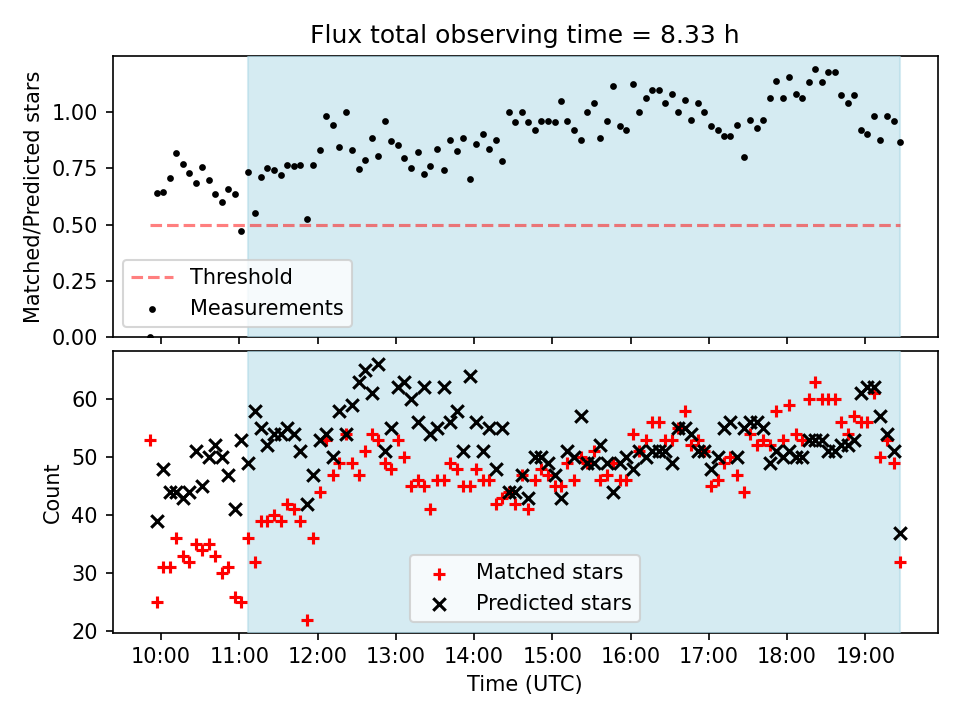 Flux total observing time = 8.33 h

Matched/Predicted stars

1.00
0.75
0.50
0.25
0.00

Threshold
Measurements

Count

60
50
40
30
20

Matched stars
Predicted stars

10:00 11:00 12:00 13:00 14:00 15:00 16:00 17:00 18:00 19:00

Time (UTC)